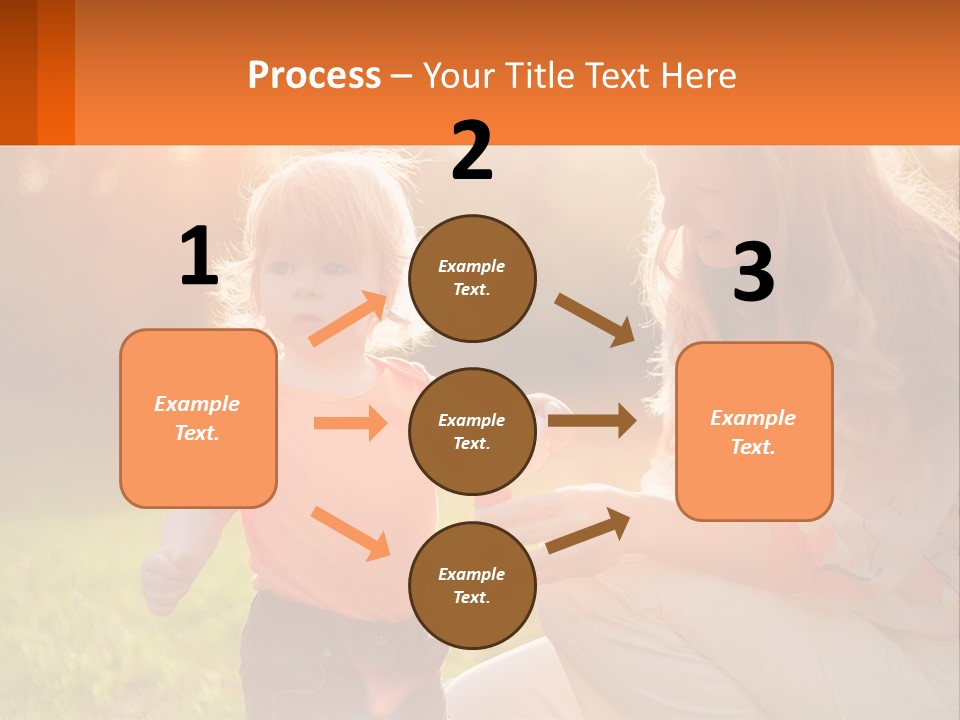 Process – Your Title Text Here

1

Example Text.

2

Example Text.

Example Text.

Example Text.

3

Example Text.